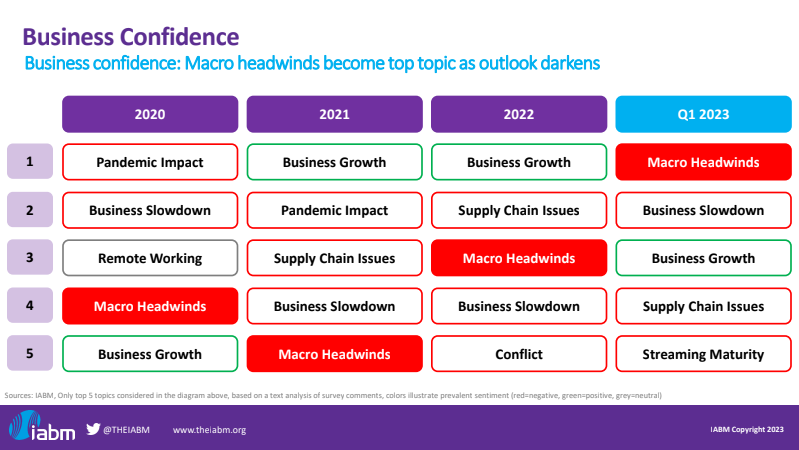 Business Confidence
Business confidence: Macro headwinds become top topic as outlook darkens

| | 2020 | 2021 | 2022 | Q1 2023 |
|---|---|---|---|---|
| 1 | Pandemic Impact | Business Growth | Business Growth | Macro Headwinds |
| 2 | Business Slowdown | Pandemic Impact | Supply Chain Issues | Business Slowdown |
| 3 | Remote Working | Supply Chain Issues | Macro Headwinds | Business Growth |
| 4 | Macro Headwinds | Business Slowdown | Business Slowdown | Supply Chain Issues |
| 5 | Business Growth | Macro Headwinds | Conflict | Streaming Maturity |

Sources: IABM, Only top 5 topics considered in the diagram above, based on a text analysis of survey comments, colors illustrate prevalent sentiment (red=negative, green=positive, grey=neutral)

iabm @THEIABM www.theiabm.org IABM Copyright 2023